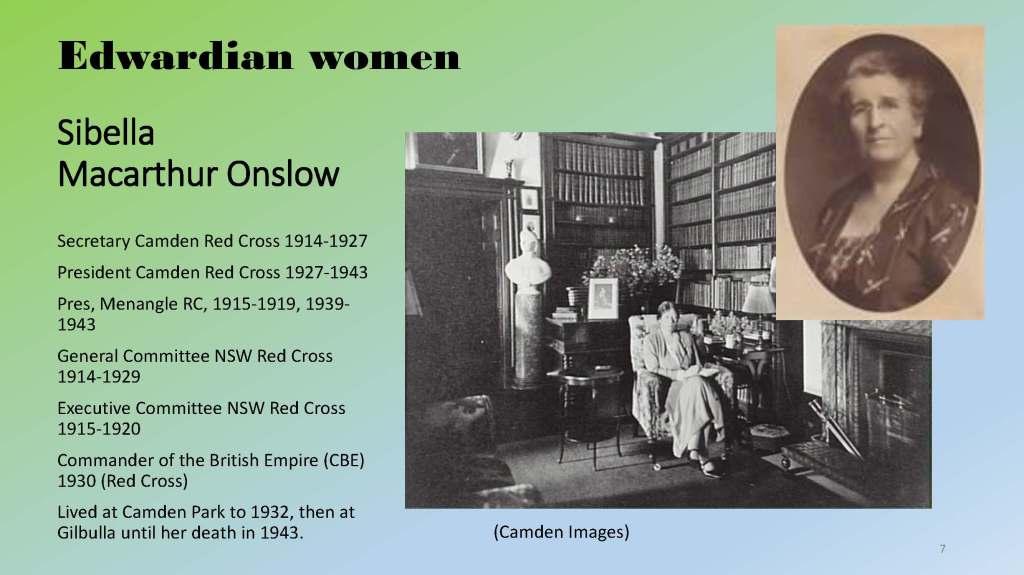 Edwardian women

Sibella Macarthur Onslow

Secretary Camden Red Cross 1914-1927

President Camden Red Cross 1927-1943

Pres, Menangle RC, 1915-1919, 1939-1943

General Committee NSW Red Cross 1914-1929

Executive Committee NSW Red Cross 1915-1920

Commander of the British Empire (CBE) 1930 (Red Cross)

Lived at Camden Park to 1932, then at Gilbulla until her death in 1943.

(Camden Images)

7